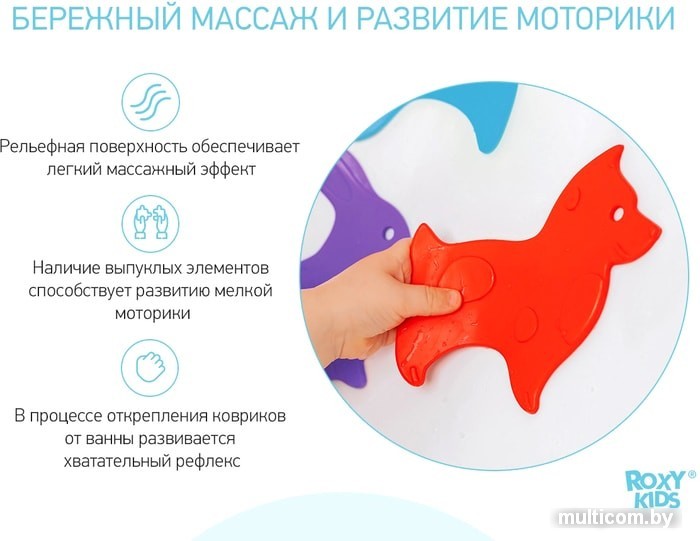 БЕРЕЖНЫЙ МАССАЖ И РАЗВИТИЕ МОТОРИКИ

Рельефная поверхность обеспечивает легкий массажный эффект

Наличие выпуклых элементов способствует развитию мелкой моторики

В процессе открепления ковриков от ванны развивается хватательный рефлекс

ROXY® KIDS

multicom.by